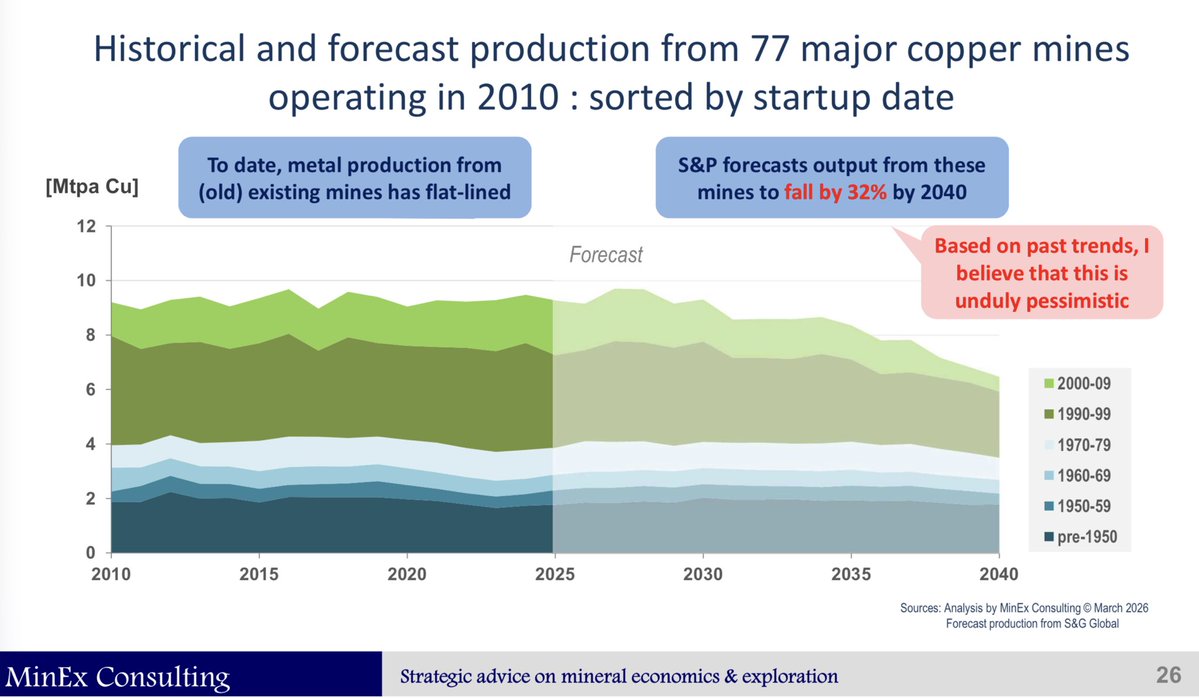 Historical and forecast production from 77 major copper mines operating in 2010 : sorted by startup date

To date, metal production from (old) existing mines has flat-lined

S&P forecasts output from these mines to fall by 32% by 2040

Based on past trends, I believe that this is unduly pessimistic

[Mtpa Cu]

Forecast

12
10
8
6
4
2
0

2010 2015 2020 2025 2030 2035 2040

2000-09
1990-99
1970-79
1960-69
1950-59
pre-1950

Sources: Analysis by MinEx Consulting © March 2026
Forecast production from S&G Global

MinEx Consulting

Strategic advice on mineral economics & exploration

26